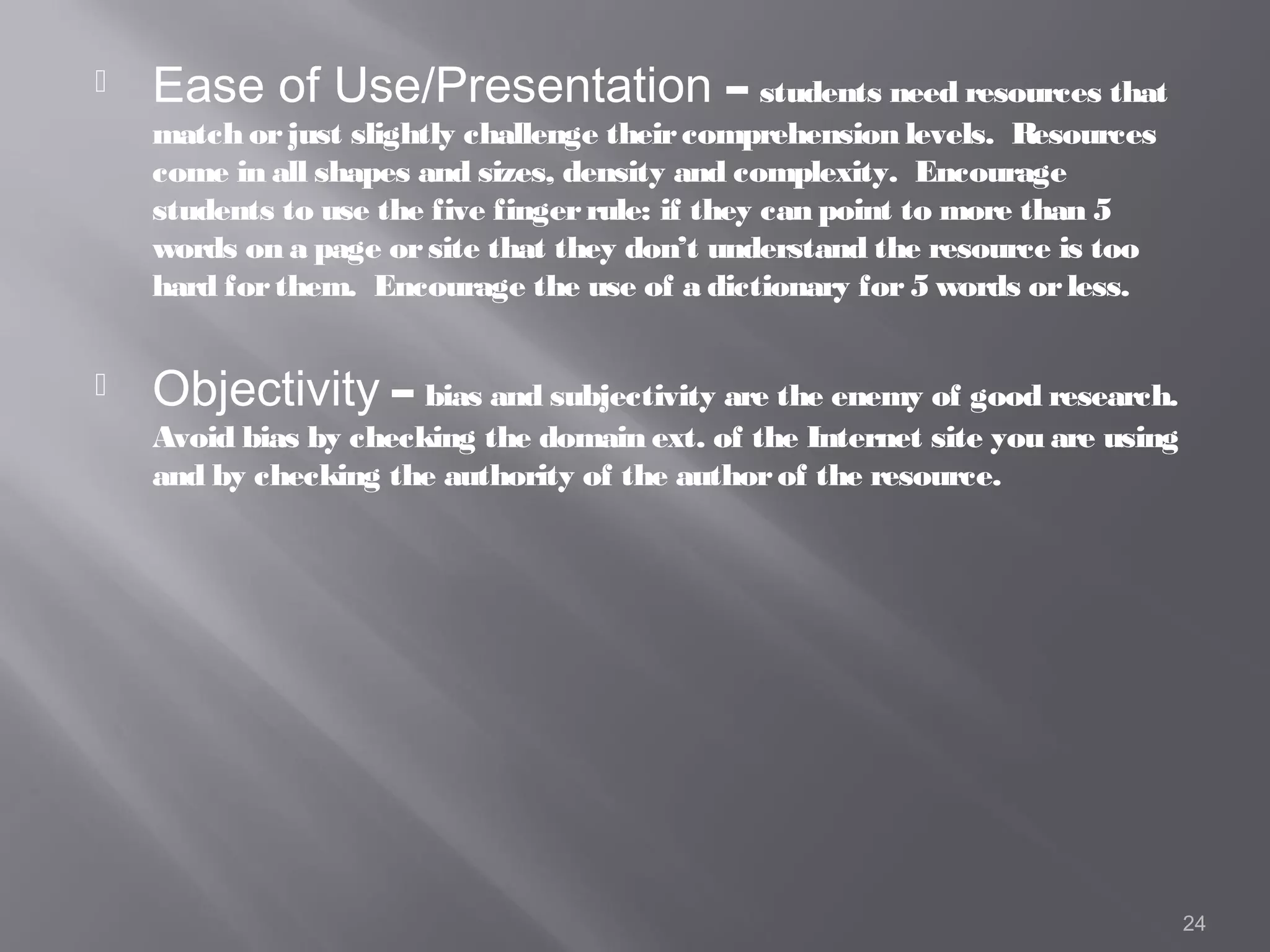 Ease of Use/Presentation – students need resources that match or just slightly challenge their comprehension levels. Resources come in all shapes and sizes, density and complexity. Encourage students to use the five finger rule: if they can point to more than 5 words on a page or site that they don't understand the resource is too hard for them. Encourage the use of a dictionary for 5 words or less.

Objectivity – bias and subjectivity are the enemy of good research. Avoid bias by checking the domain ext. of the Internet site you are using and by checking the authority of the author of the resource.

24